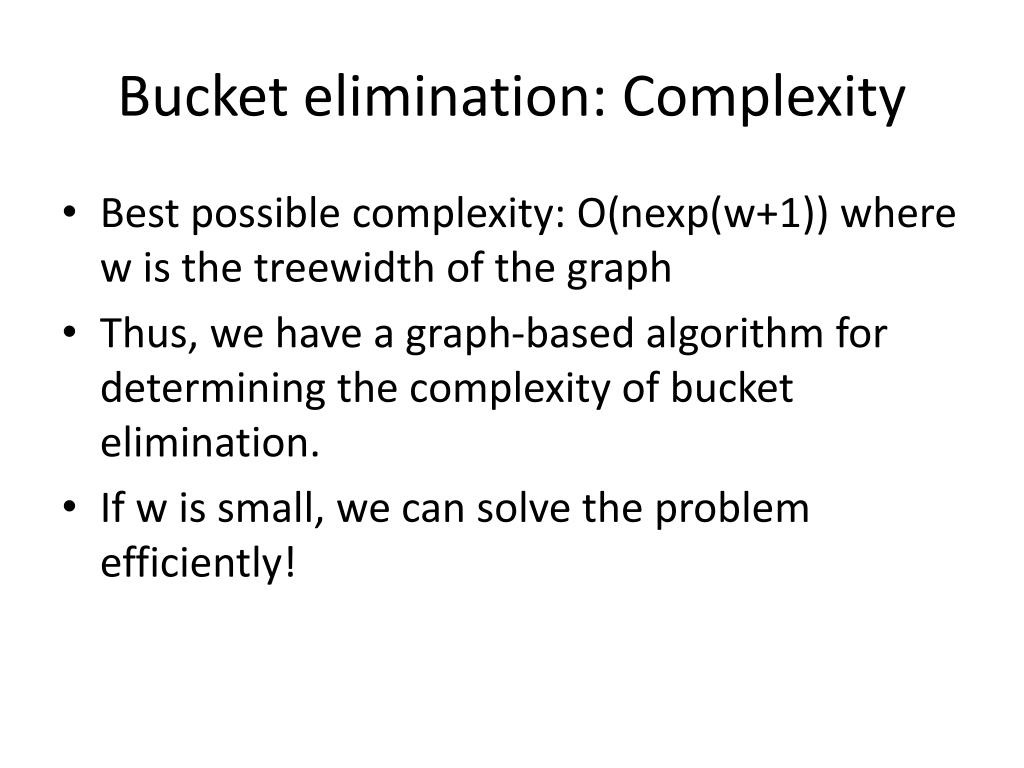 Bucket elimination: Complexity

• Best possible complexity: O(nexp(w+1)) where w is the treewidth of the graph
• Thus, we have a graph-based algorithm for determining the complexity of bucket elimination.
• If w is small, we can solve the problem efficiently!